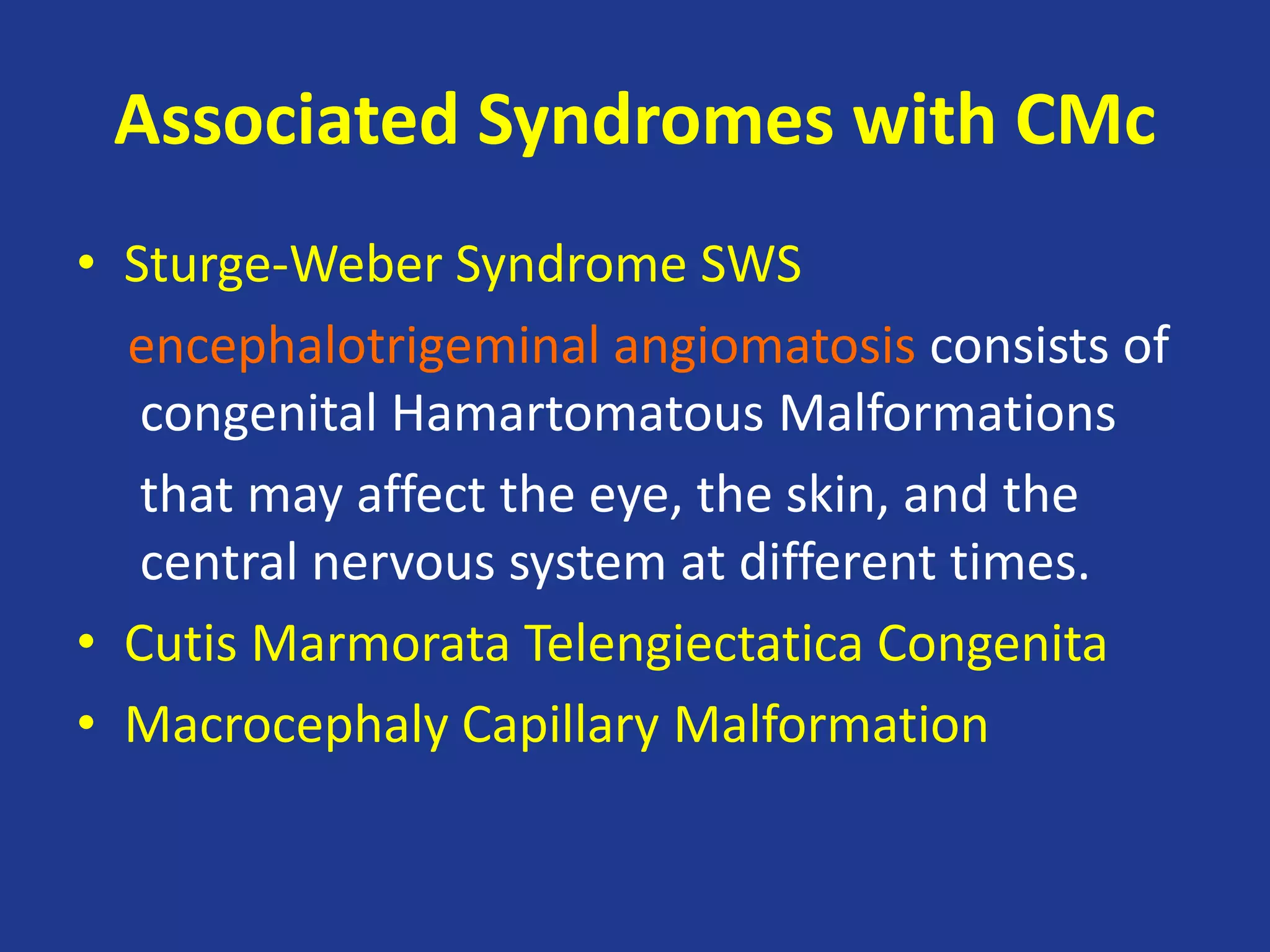 Associated Syndromes with CMc

• Sturge-Weber Syndrome SWS

encephalotrigeminal angiomatosis consists of congenital Hamartomatous Malformations that may affect the eye, the skin, and the central nervous system at different times.

• Cutis Marmorata Telengiectatica Congenita
• Macrocephaly Capillary Malformation